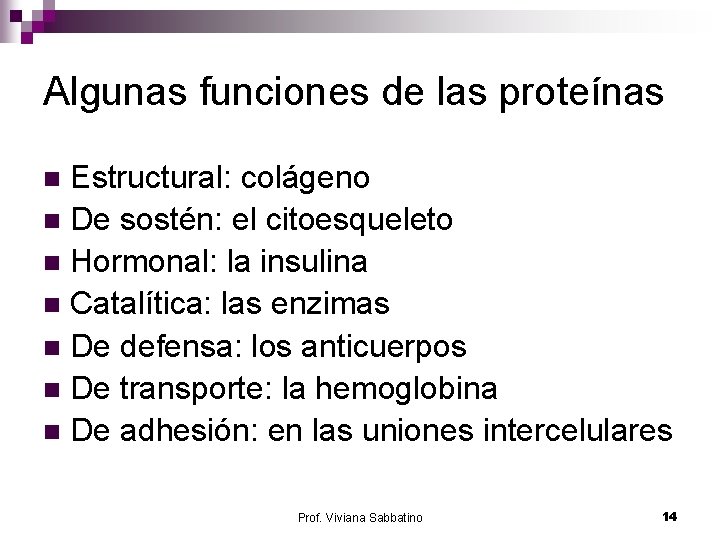 Algunas funciones de las proteínas

- Estructural: colágeno
- De sostén: el citoesqueleto
- Hormonal: la insulina
- Catalítica: las enzimas
- De defensa: los anticuerpos
- De transporte: la hemoglobina
- De adhesión: en las uniones intercelulares

Prof. Viviana Sabbatino

14